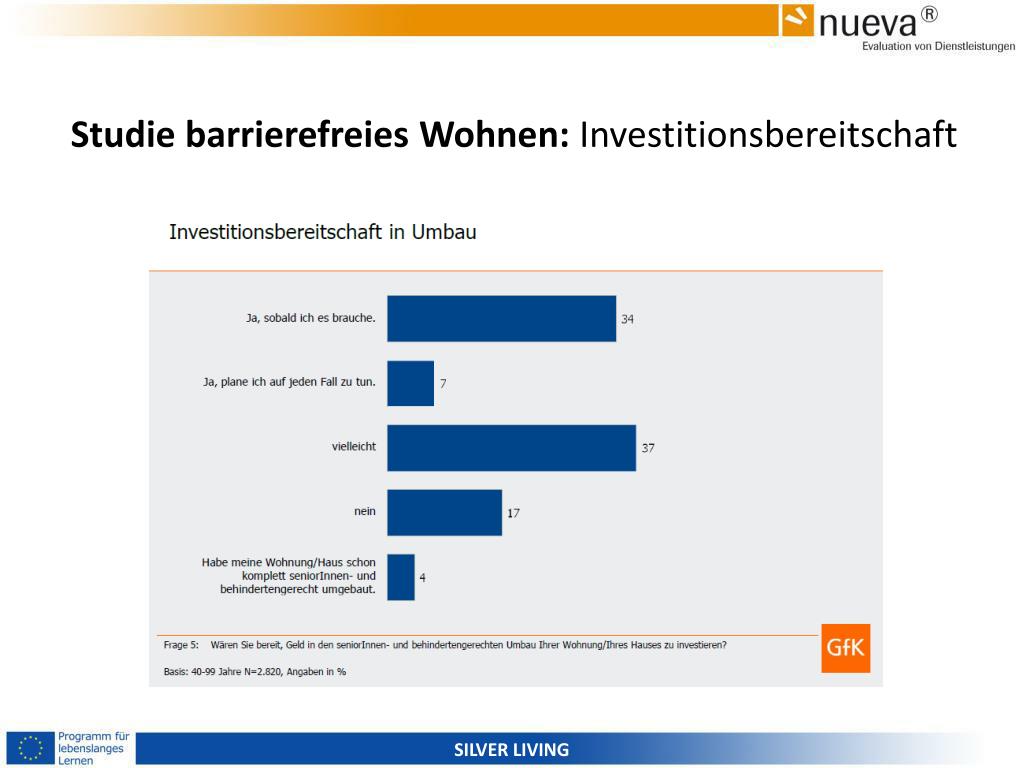 nueva®
Evaluation von Dienstleistungen

**Studie barrierefreies Wohnen:** Investitionsbereitschaft

Investitionsbereitschaft in Umbau

Ja, sobald ich es brauche. 34

Ja, plane ich auf jeden Fall zu tun. 7

vielleicht 37

nein 17

Habe meine Wohnung/Haus schon komplett seniorInnen- und behindertengerecht umgebaut. 4

Frage 5: Wären Sie bereit, Geld in den seniorInnen- und behindertengerechten Umbau Ihrer Wohnung/Ihres Hauses zu investieren?

Basis: 40-99 Jahre N=2.820, Angaben in %

GfK

Programm für lebenslanges Lernen

SILVER LIVING